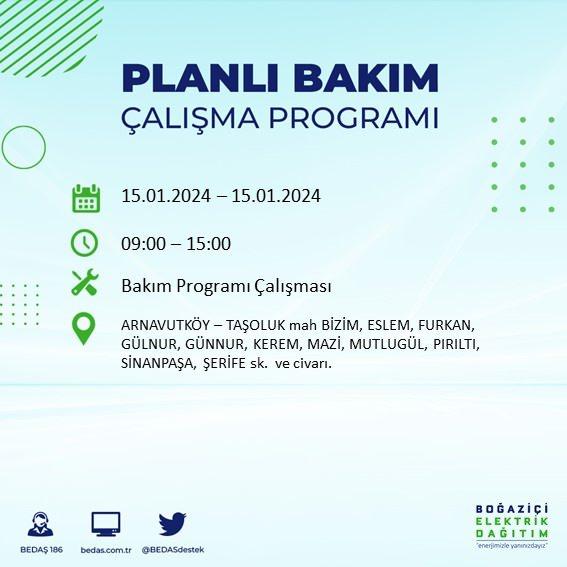 PLANLI BAKIM
ÇALIŞMA PROGRAMI

15.01.2024 – 15.01.2024

09:00 – 15:00

Bakım Programı Çalışması

ARNAVUTKÖY – TAŞOLUK mah BİZİM, ESLEM, FURKAN, GÜLNUR, GÜNNUR, KEREM, MAZİ, MUTLUGÜL, PIRILTI, SİNANPAŞA, ŞERİFE sk. ve civarı.

BEDAŞ 186
bedas.com.tr
@BEDASdestek

BOĞAZİÇİ
ELEKTRİK
DAĞITIM
"enerjimizle yanınızdayız"